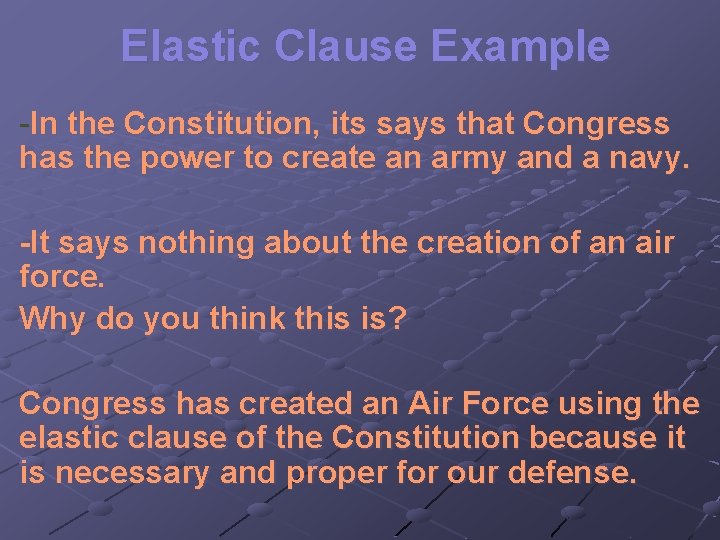 Elastic Clause Example

-In the Constitution, its says that Congress has the power to create an army and a navy.

-It says nothing about the creation of an air force.
Why do you think this is?

Congress has created an Air Force using the elastic clause of the Constitution because it is necessary and proper for our defense.